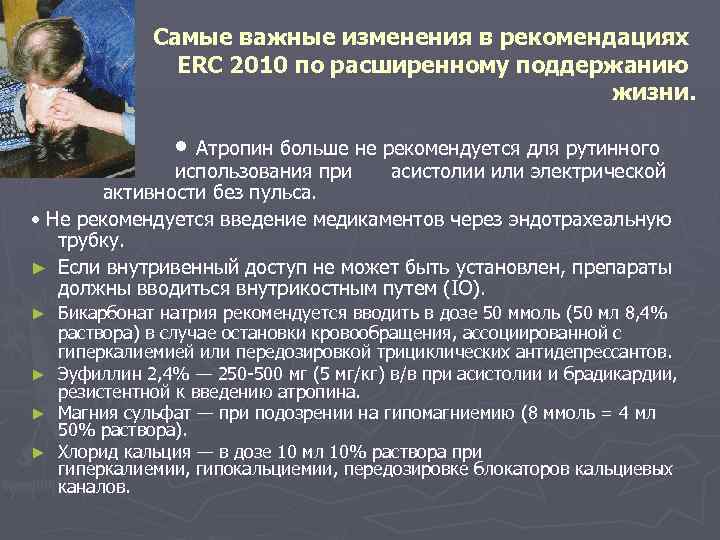 Самые важные изменения в рекомендациях ERC 2010 по расширенному поддержанию жизни.

• Атропин больше не рекомендуется для рутинного использования при асистолии или электрической активности без пульса.

• Не рекомендуется введение медикаментов через эндотрахеальную трубку.

► Если внутривенный доступ не может быть установлен, препараты должны вводиться внутрикостным путем (IO).

► Бикарбонат натрия рекомендуется вводить в дозе 50 ммоль (50 мл 8,4% раствора) в случае остановки кровообращения, ассоциированной с гиперкалиемией или передозировкой трициклических антидепрессантов.

► Эуфиллин 2,4% — 250-500 мг (5 мг/кг) в/в при асистолии и брадикардии, резистентной к введению атропина.

► Магния сульфат — при подозрении на гипомагниемию (8 ммоль = 4 мл 50% раствора).

► Хлорид кальция — в дозе 10 мл 10% раствора при гиперкалиемии, гипокальциемии, передозировке блокаторов кальциевых каналов.